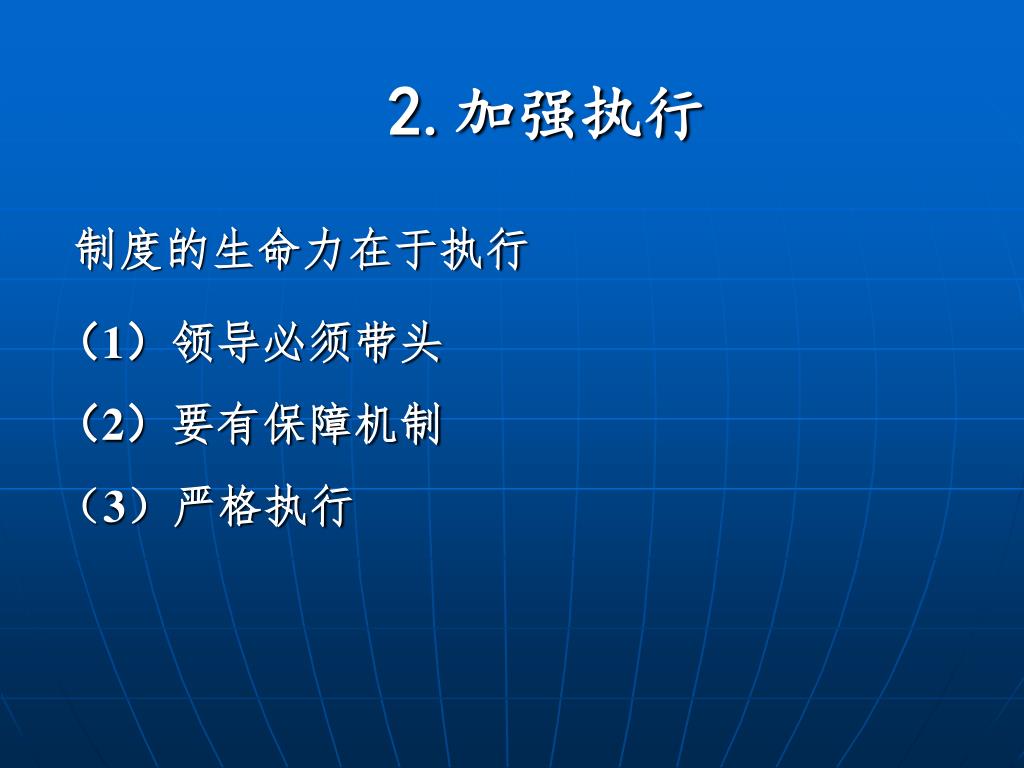 2. 加强执行

制度的生命力在于执行

（1）领导必须带头

（2）要有保障机制

（3）严格执行